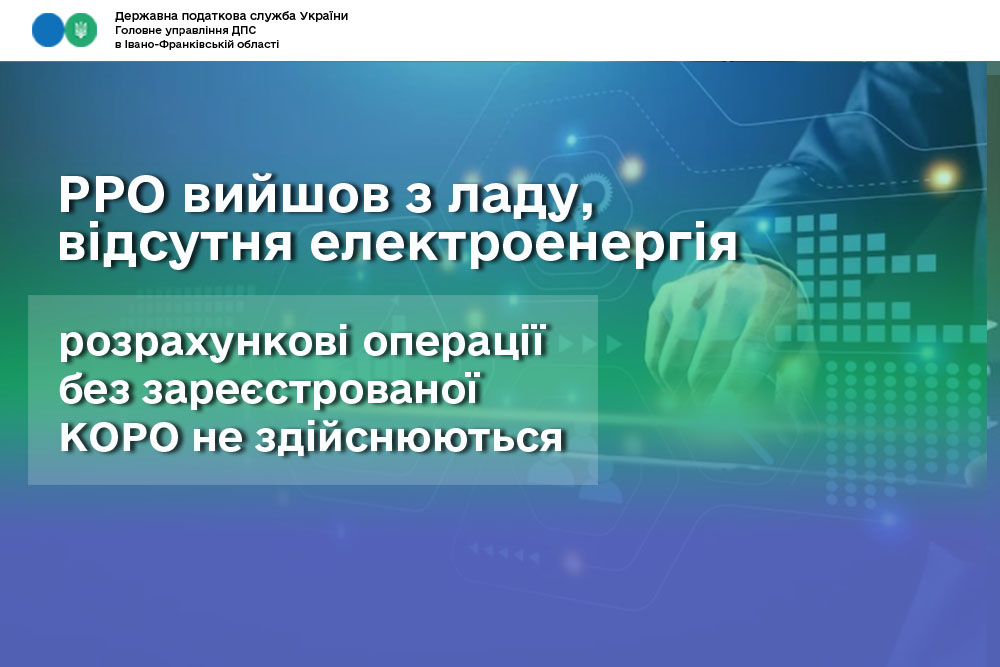 Державна податкова служба України
Головне управління ДПС
в Івано-Франківській області

РРО вийшов з ладу, відсутня електроенергія

розрахункові операції без зареєстрованої КОРО не здійснюються